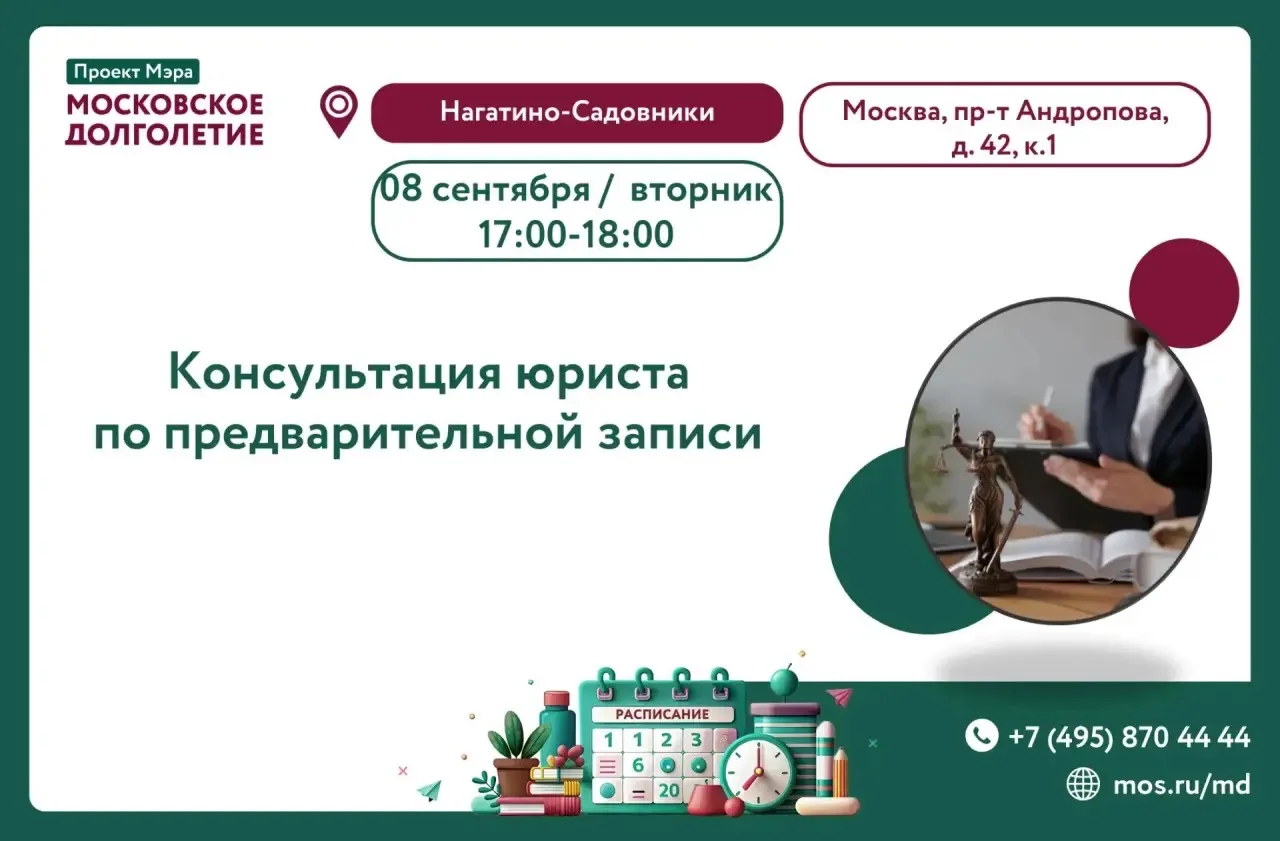 Проект Мэра
МОСКОВСКОЕ ДОЛГОЛЕТИЕ

Нагатино-Садовники

Москва, пр-т Андропова, д. 42, к.1

08 сентября / вторник
17:00-18:00

Консультация юриста по предварительной записи

РАСПИСАНИЕ
1 1 2 3
6
20

+7 (495) 870 44 44
mos.ru/md